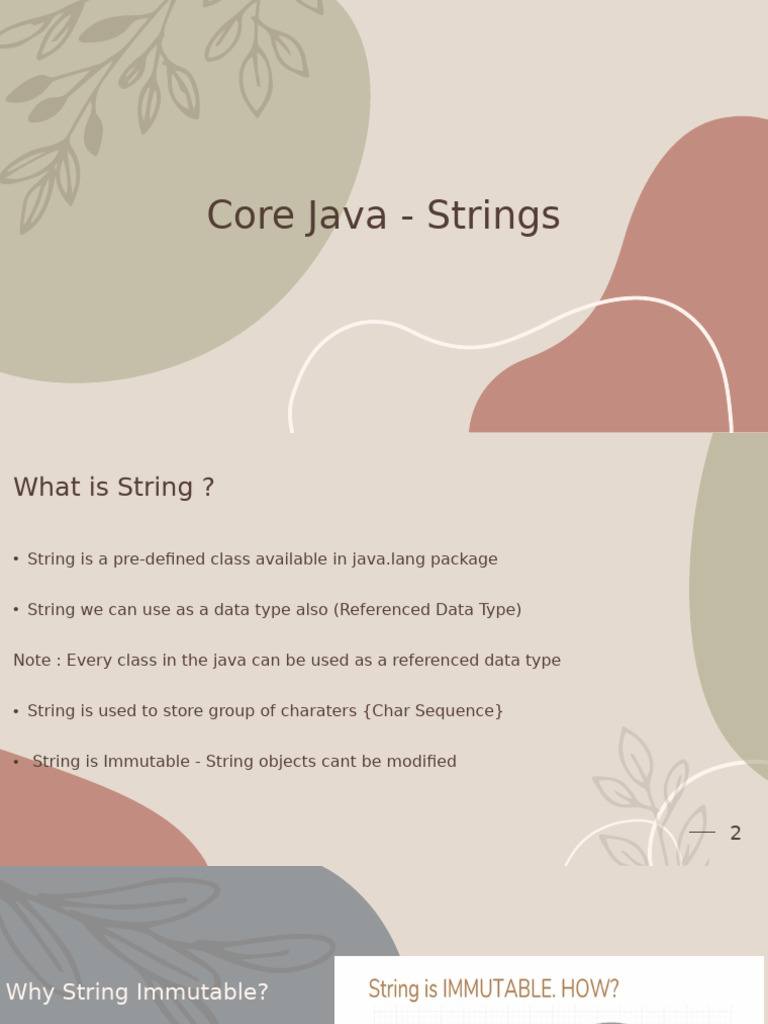 Core Java - Strings

What is String ?

• String is a pre-defined class available in java.lang package

• String we can use as a data type also (Referenced Data Type)

Note : Every class in the java can be used as a referenced data type

• String is used to store group of charaters {Char Sequence}

• String is Immutable - String objects cant be modified

2

Why String Immutable?

String is IMMUTABLE. HOW?